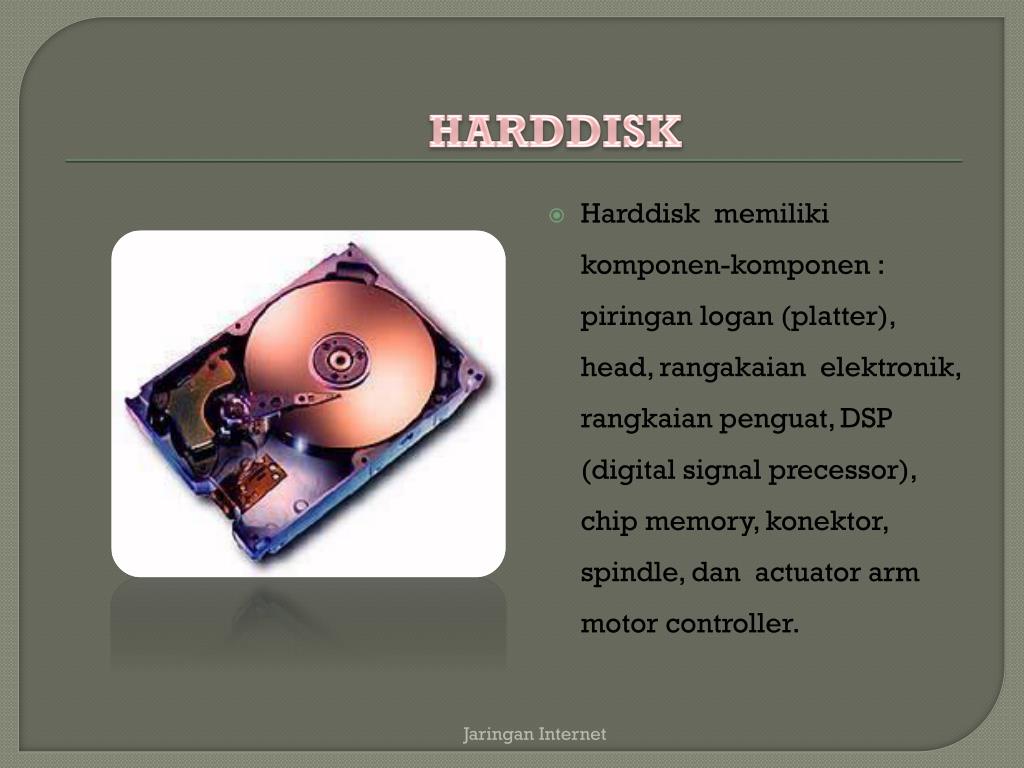 HARDDISK

Harddisk memiliki komponen-komponen : piringan logan (platter), head, rangakaian elektronik, rangkaian penguat, DSP (digital signal precessor), chip memory, konektor, spindle, dan actuator arm motor controller.

Jaringan Internet